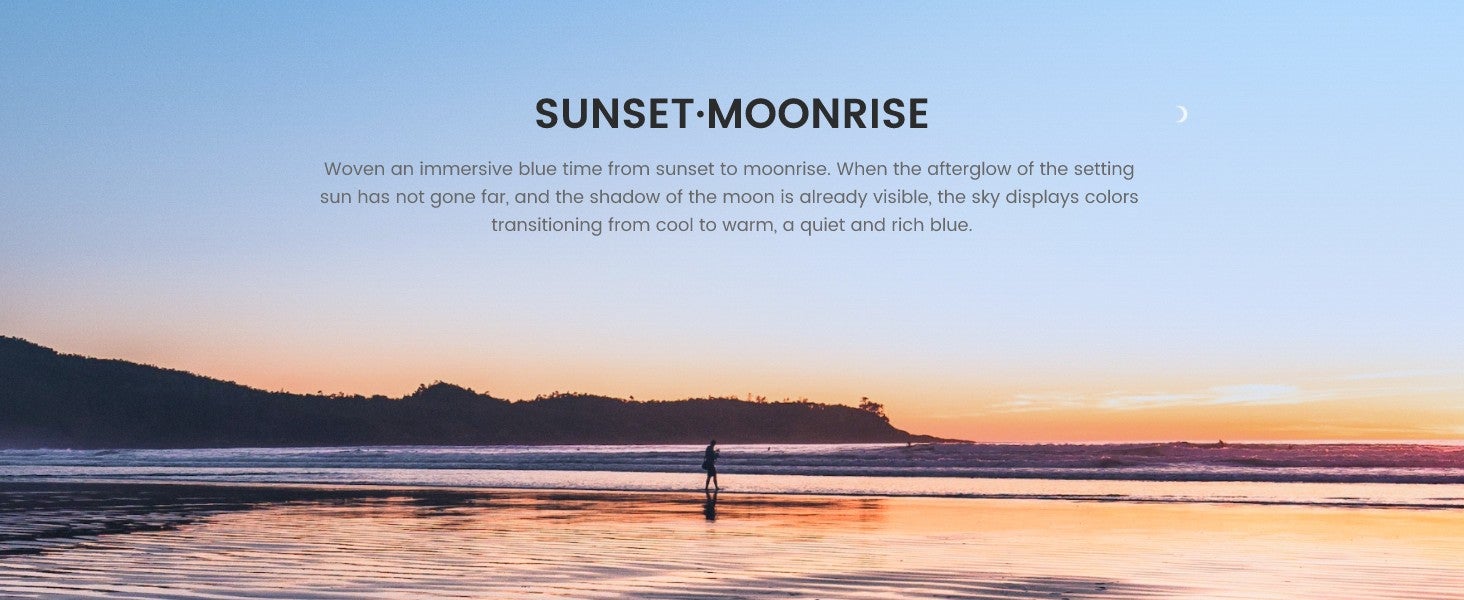 SUNSET·MOONRISE

Woven an immersive blue time from sunset to moonrise. When the afterglow of the setting sun has not gone far, and the shadow of the moon is already visible, the sky displays colors transitioning from cool to warm, a quiet and rich blue.